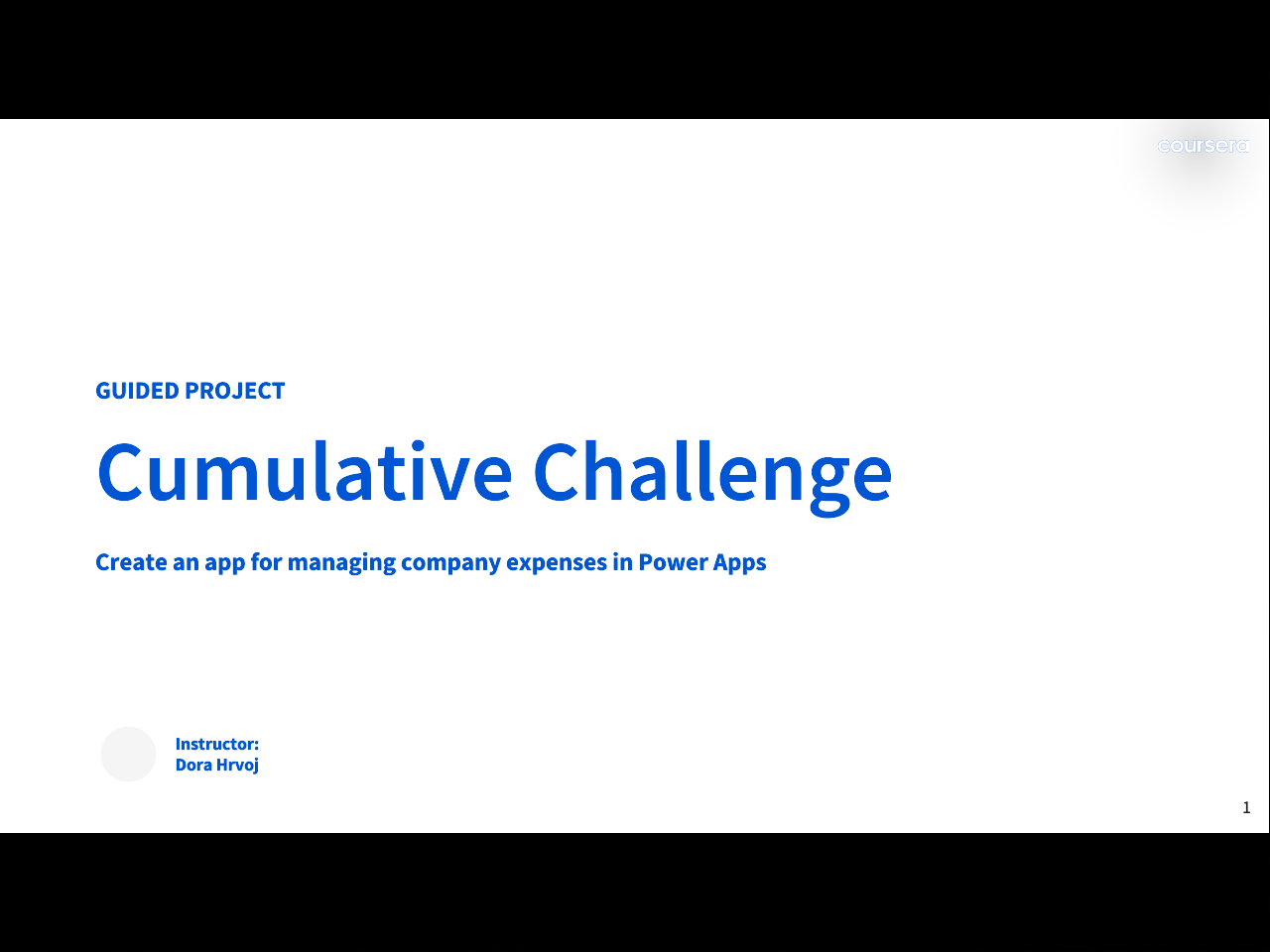 coursera

GUIDED PROJECT

Cumulative Challenge

Create an app for managing company expenses in Power Apps

Instructor:
Dora Hrvoj

1